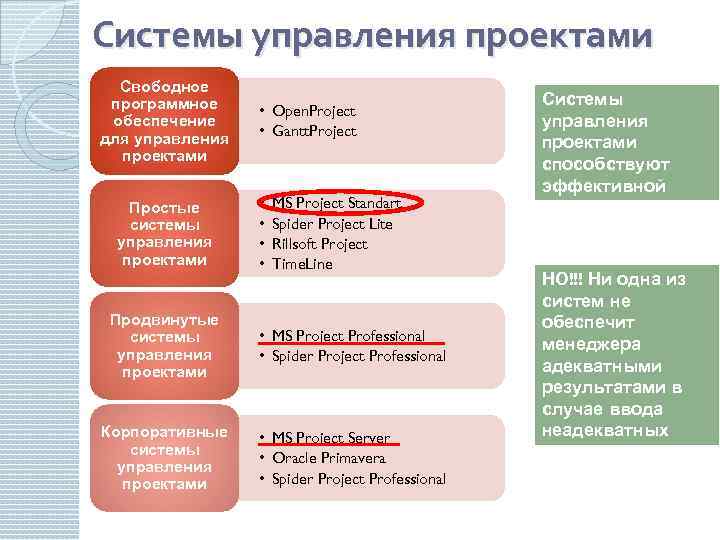 Системы управления проектами

Свободное программное обеспечение для управления проектами

• OpenProject
• GanttProject

Простые системы управления проектами

• MS Project Standart
• Spider Project Lite
• Rillsoft Project
• TimeLine

Продвинутые системы управления проектами

• MS Project Professional
• Spider Project Professional

Корпоративные системы управления проектами

• MS Project Server
• Oracle Primavera
• Spider Project Professional

Системы управления проектами способствуют эффективной

НО!!! Ни одна из систем не обеспечит менеджера адекватными результатами в случае ввода неадекватных